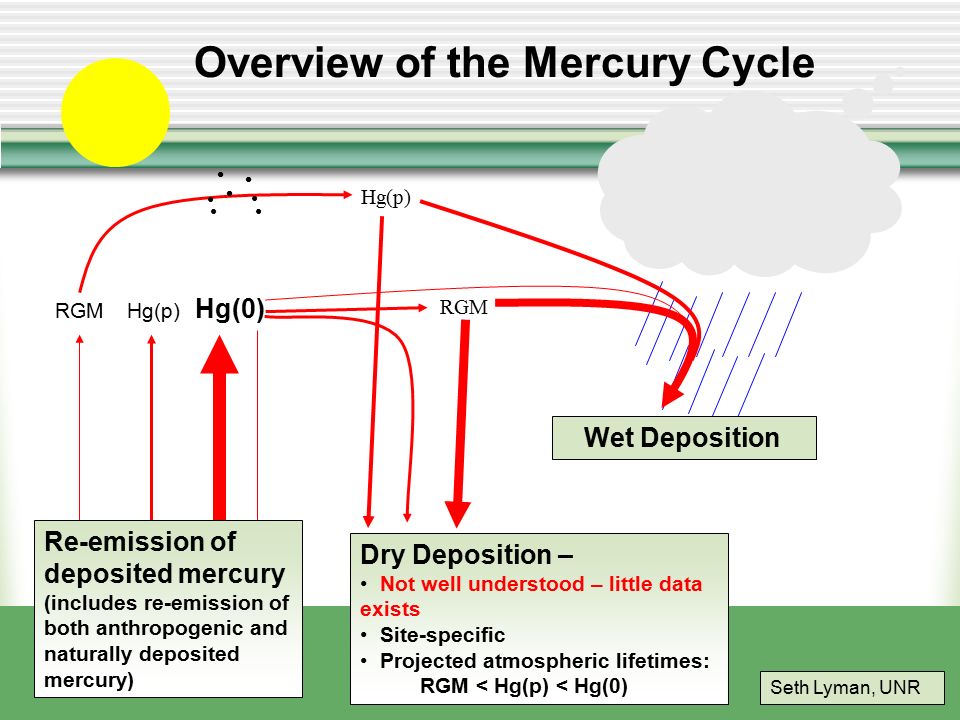 Overview of the Mercury Cycle

Hg(p)

RGM Hg(p) Hg(0)

RGM

Wet Deposition

Re-emission of deposited mercury
(includes re-emission of both anthropogenic and naturally deposited mercury)

Dry Deposition –
• Not well understood – little data exists
• Site-specific
• Projected atmospheric lifetimes: RGM < Hg(p) < Hg(0)

Seth Lyman, UNR